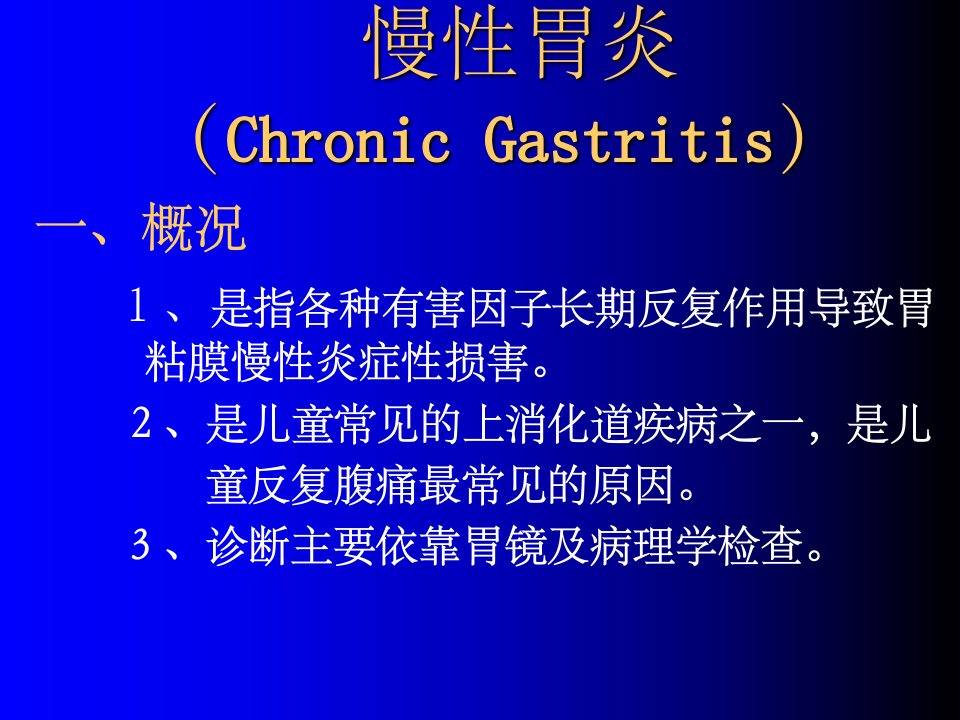 慢性胃炎
（Chronic Gastritis）

一、概况

１、是指各种有害因子长期反复作用导致胃粘膜慢性炎症性损害。

２、是儿童常见的上消化道疾病之一，是儿童反复腹痛最常见的原因。

３、诊断主要依靠胃镜及病理学检查。